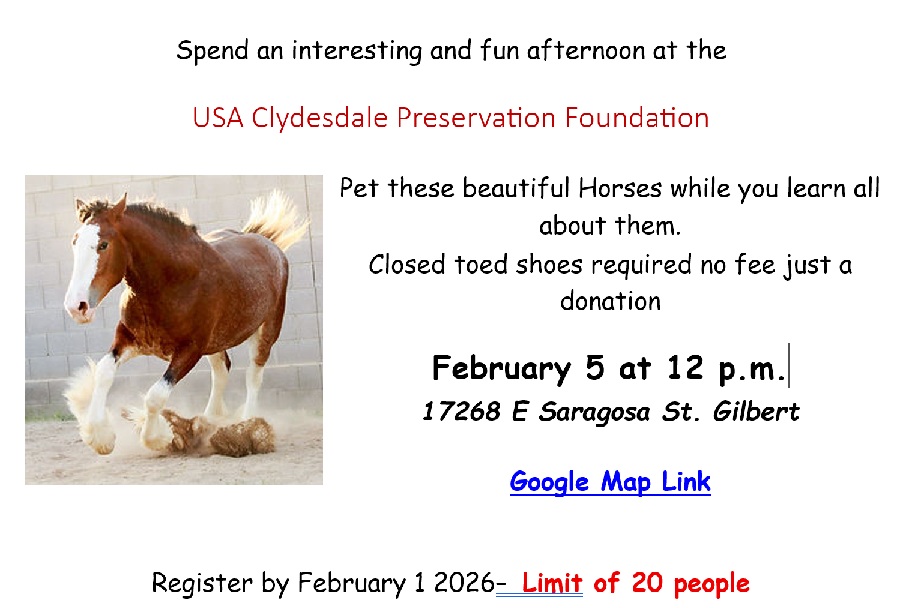 Spend an interesting and fun afternoon at the

USA Clydesdale Preservation Foundation

Pet these beautiful Horses while you learn all about them.
Closed toed shoes required no fee just a donation

February 5 at 12 p.m.
17268 E Saragosa St. Gilbert

Google Map Link

Register by February 1 2026- Limit of 20 people